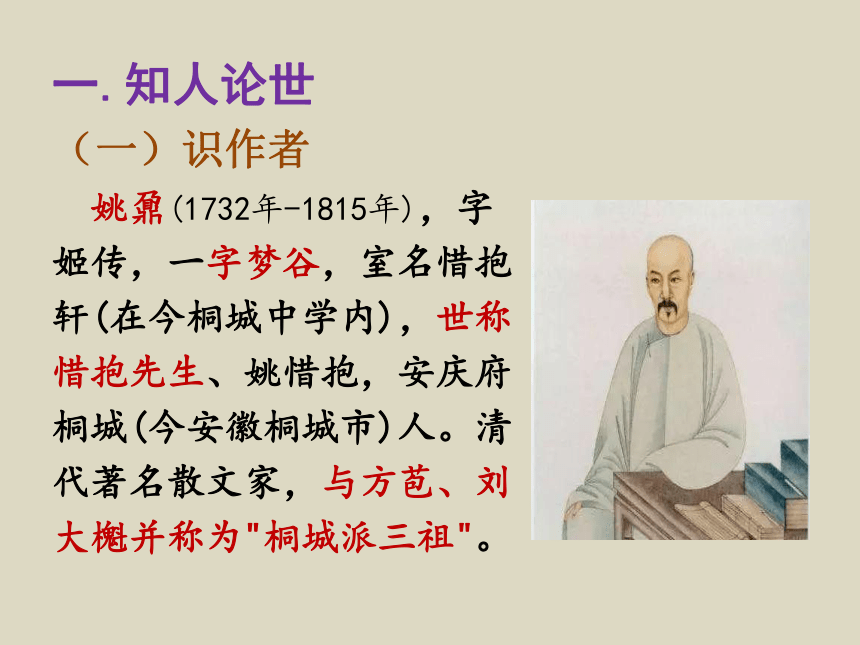 一. 知人论世

（一）识作者

姚鼐(1732年-1815年)，字姬传，一字梦谷，室名惜抱轩(在今桐城中学内)，世称惜抱先生、姚惜抱，安庆府桐城(今安徽桐城市)人。清代著名散文家，与方苞、刘大櫆并称为"桐城派三祖"。